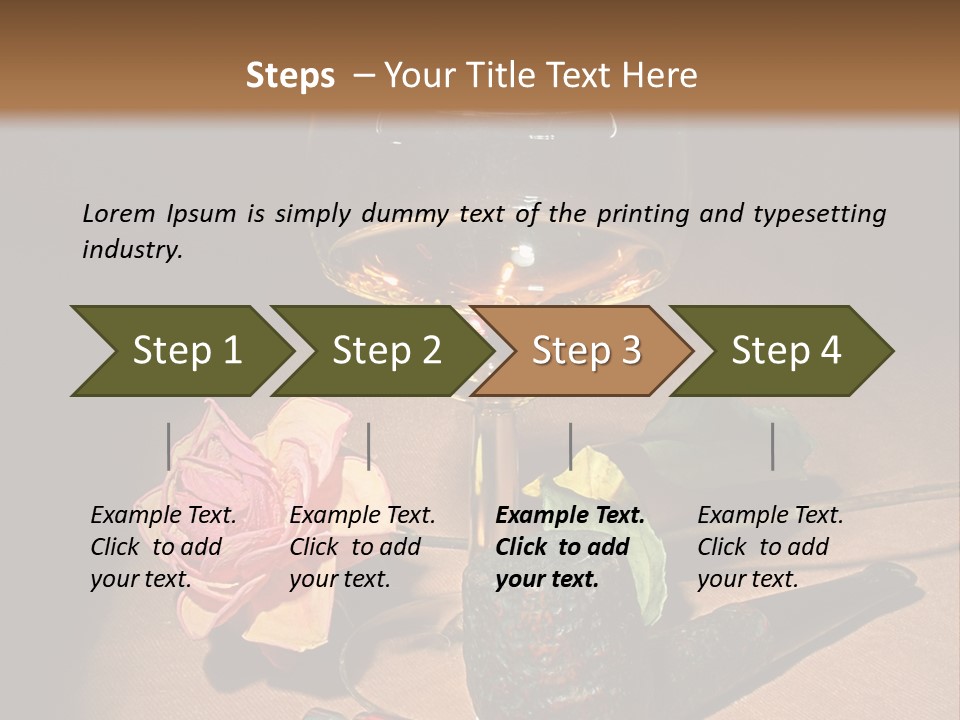 Steps – Your Title Text Here

Lorem Ipsum is simply dummy text of the printing and typesetting industry.

Step 1

Step 2

Step 3

Step 4

Example Text. Click to add your text.

Example Text. Click to add your text.

Example Text. Click to add your text.

Example Text. Click to add your text.